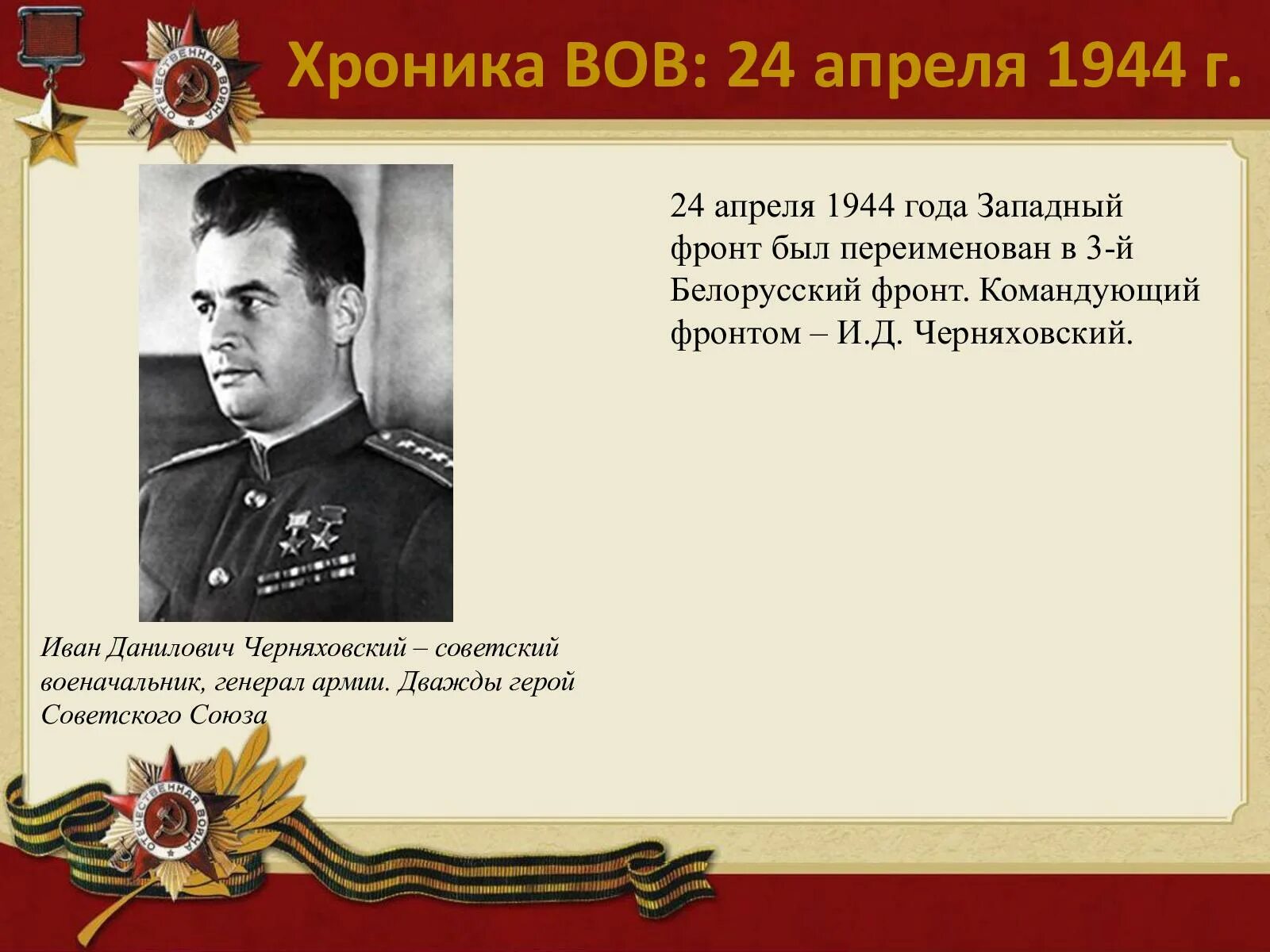 ОТЕЧЕСТВЕННАЯ ВОЙНА

Хроника ВОВ: 24 апреля 1944 г.

24 апреля 1944 года Западный фронт был переименован в 3-й Белорусский фронт. Командующий фронтом – И.Д. Черняховский.

Иван Данилович Черняховский – советский военачальник, генерал армии. Дважды герой Советского Союза

ОТЕЧЕСТВЕННАЯ ВОЙНА